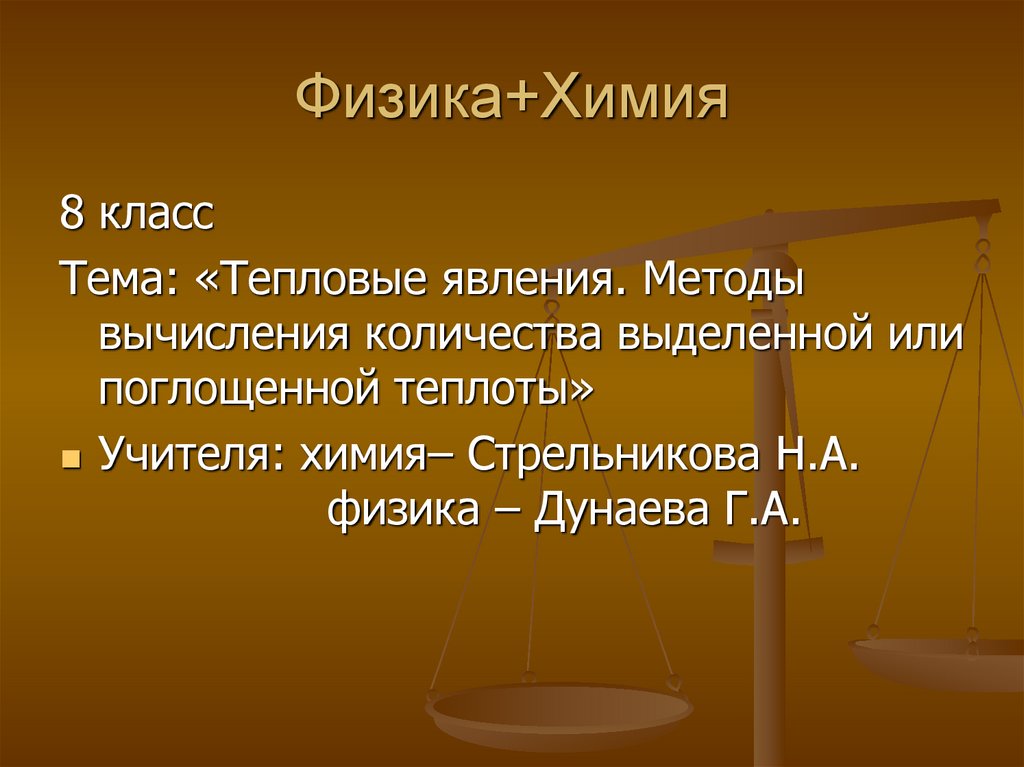 Физика+Химия

8 класс

Тема: «Тепловые явления. Методы вычисления количества выделенной или поглощенной теплоты»

Учителя: химия– Стрельникова Н.А.
физика – Дунаева Г.А.